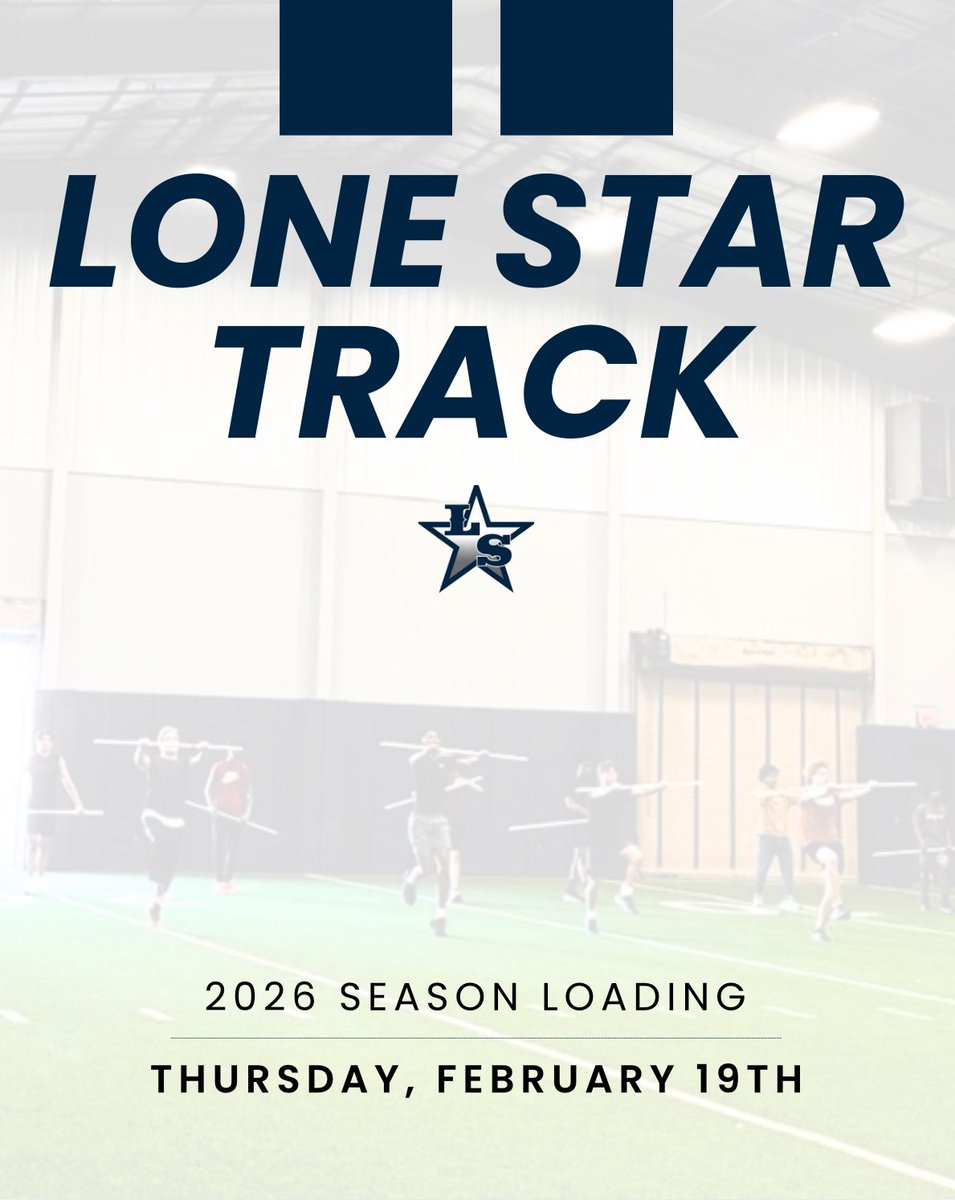 LONE STAR TRACK

LS

2026 SEASON LOADING

THURSDAY, FEBRUARY 19TH